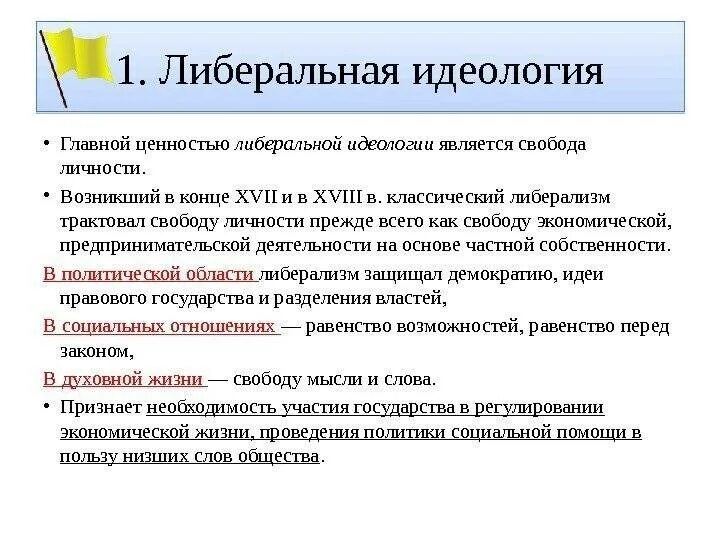 1. Либеральная идеология

• Главной ценностью либеральной идеологии является свобода личности.

• Возникший в конце XVII и в XVIII в. классический либерализм трактовал свободу личности прежде всего как свободу экономической, предпринимательской деятельности на основе частной собственности.

В политической области либерализм защищал демократию, идеи правового государства и разделения властей,

В социальных отношениях — равенство возможностей, равенство перед законом,

В духовной жизни — свободу мысли и слова.

• Признает необходимость участия государства в регулировании экономической жизни, проведения политики социальной помощи в пользу низших слов общества.